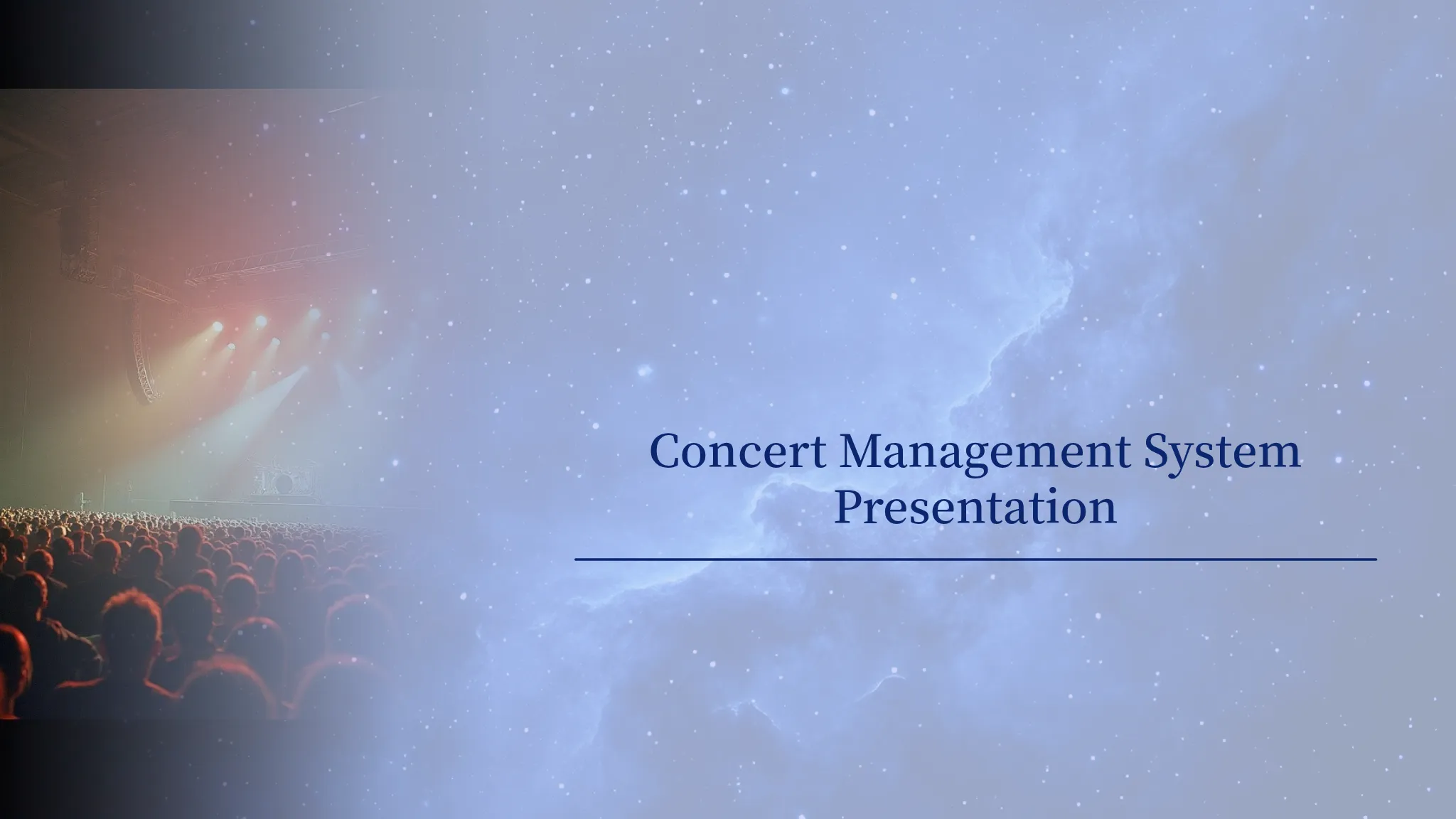 Concert Management System Presentation